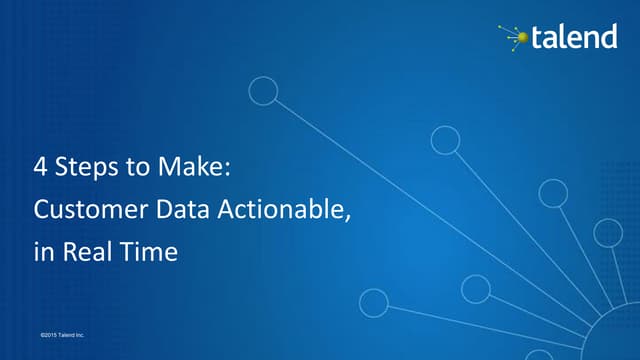 talend

4 Steps to Make:
Customer Data Actionable,
in Real Time

©2015 Talend Inc.